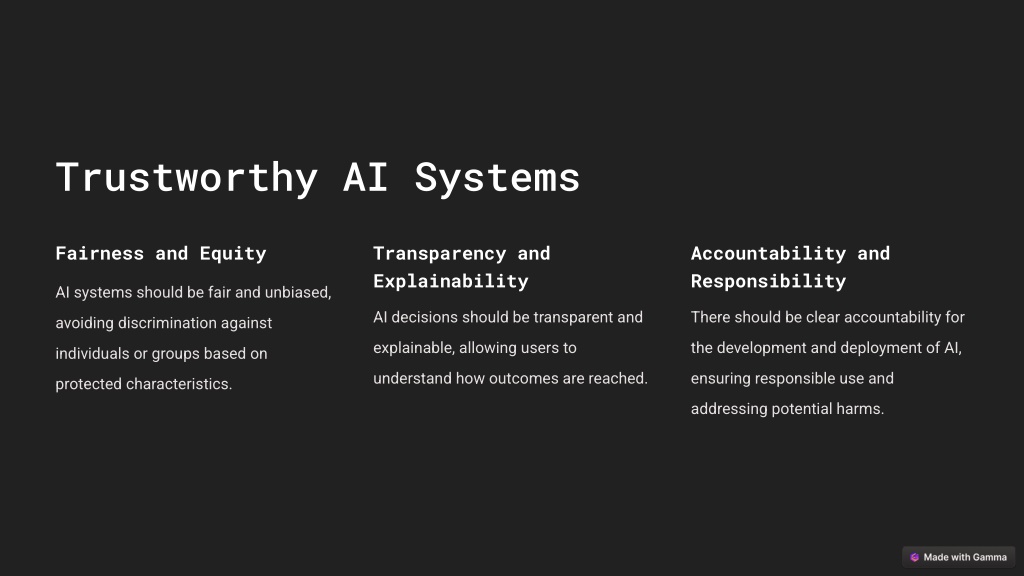 Trustworthy AI Systems

Fairness and Equity

AI systems should be fair and unbiased, avoiding discrimination against individuals or groups based on protected characteristics.

Transparency and Explainability

AI decisions should be transparent and explainable, allowing users to understand how outcomes are reached.

Accountability and Responsibility

There should be clear accountability for the development and deployment of AI, ensuring responsible use and addressing potential harms.

Made with Gamma